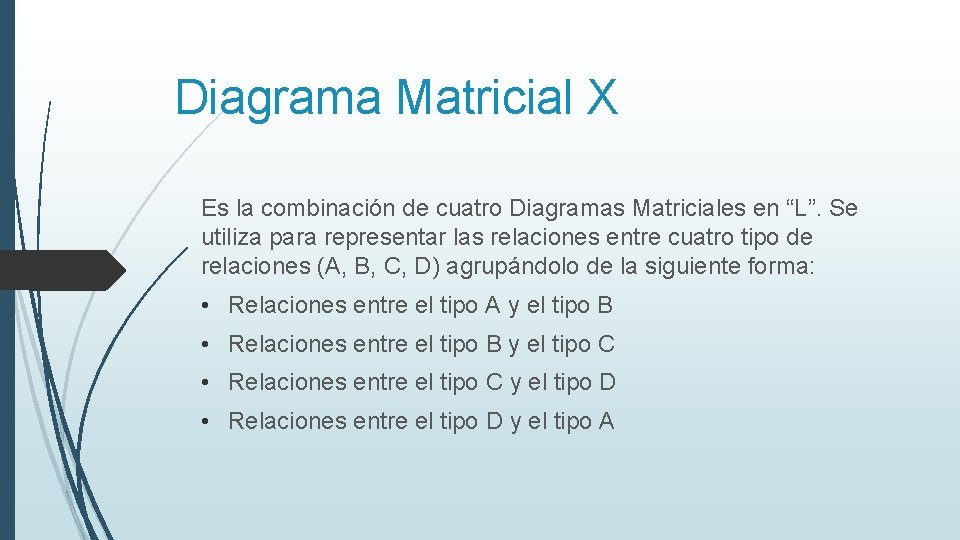 Diagrama Matricial X

Es la combinación de cuatro Diagramas Matriciales en “L”. Se utiliza para representar las relaciones entre cuatro tipo de relaciones (A, B, C, D) agrupándolo de la siguiente forma:

• Relaciones entre el tipo A y el tipo B
• Relaciones entre el tipo B y el tipo C
• Relaciones entre el tipo C y el tipo D
• Relaciones entre el tipo D y el tipo A